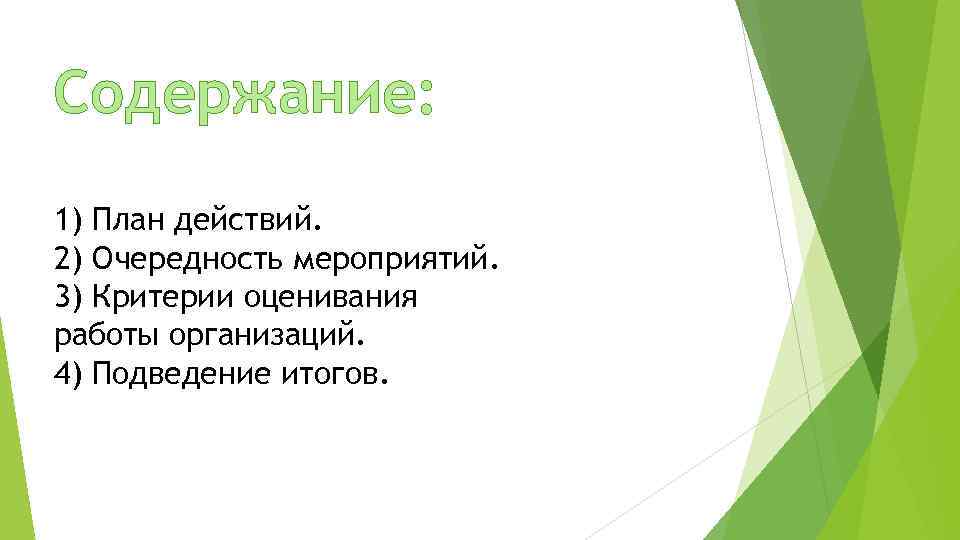 Содержание:

1) План действий.
2) Очередность мероприятий.
3) Критерии оценивания работы организаций.
4) Подведение итогов.